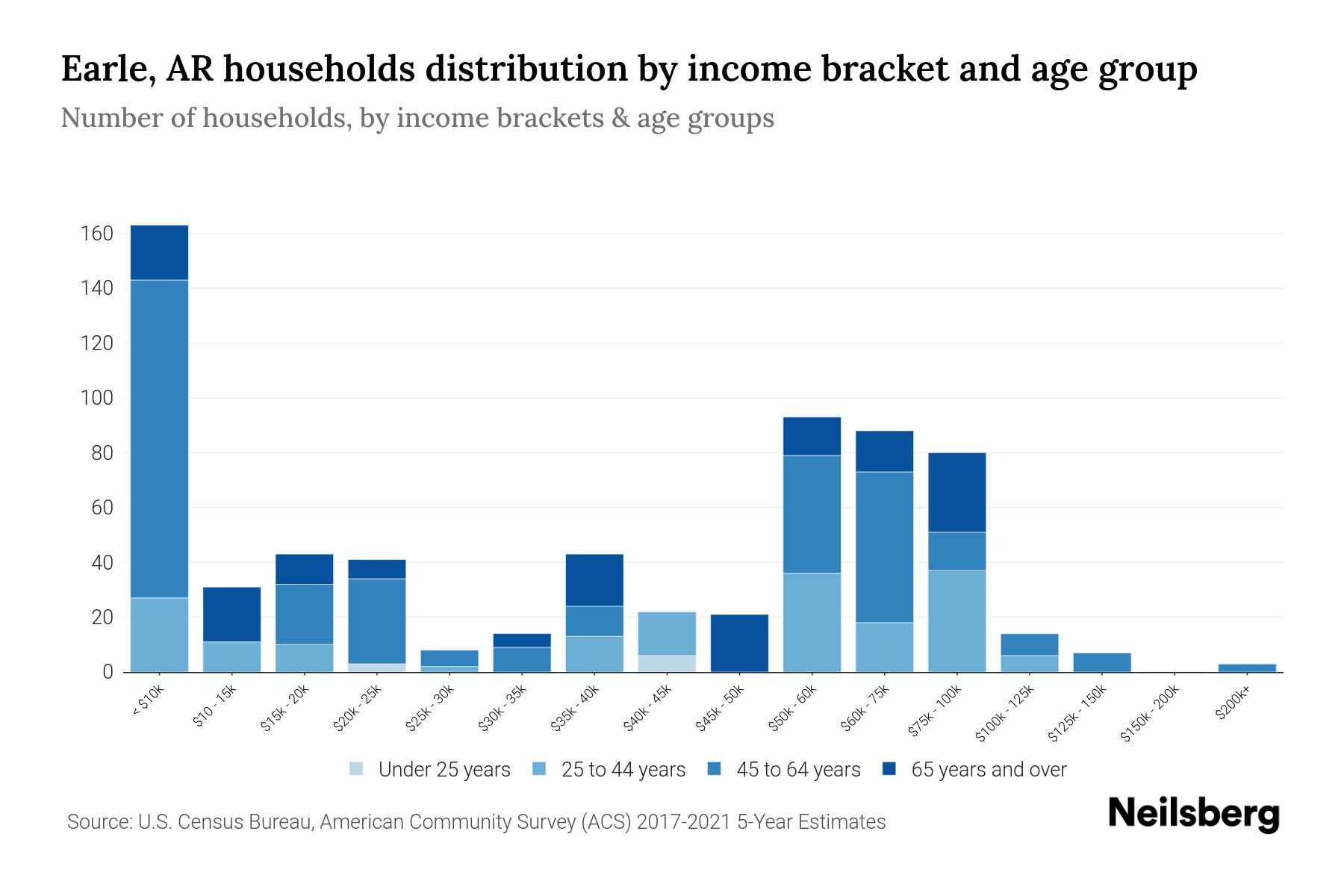 Earle, AR households distribution by income bracket and age group

Number of households, by income brackets & age groups

160
140
120
100
80
60
40
20
0

< $10k
$10 - 15k
$15k - 20k
$20k - 25k
$25k - 30k
$30k - 35k
$35k - 40k
$40k - 45k
$45k - 50k
$50k - 60k
$60k - 75k
$75k - 100k
$100k - 125k
$125k - 150k
$150k - 200k
$200k+

Under 25 years
25 to 44 years
45 to 64 years
65 years and over

Source: U.S. Census Bureau, American Community Survey (ACS) 2017-2021 5-Year Estimates

Neilsberg